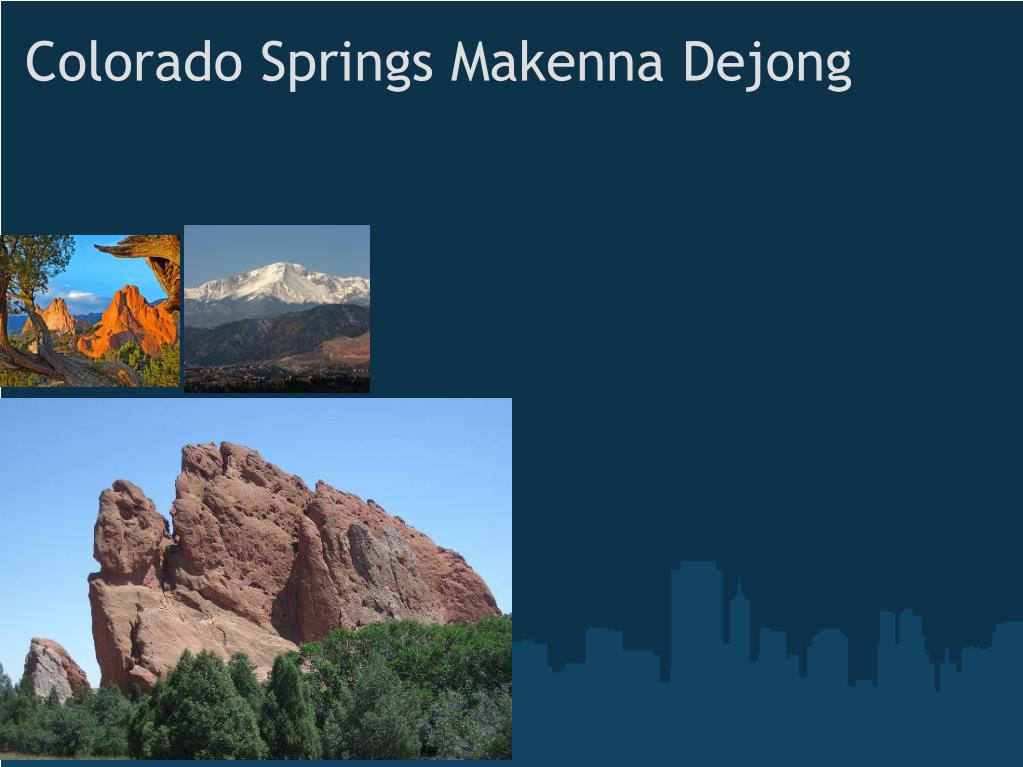 Colorado Springs Makenna Dejong